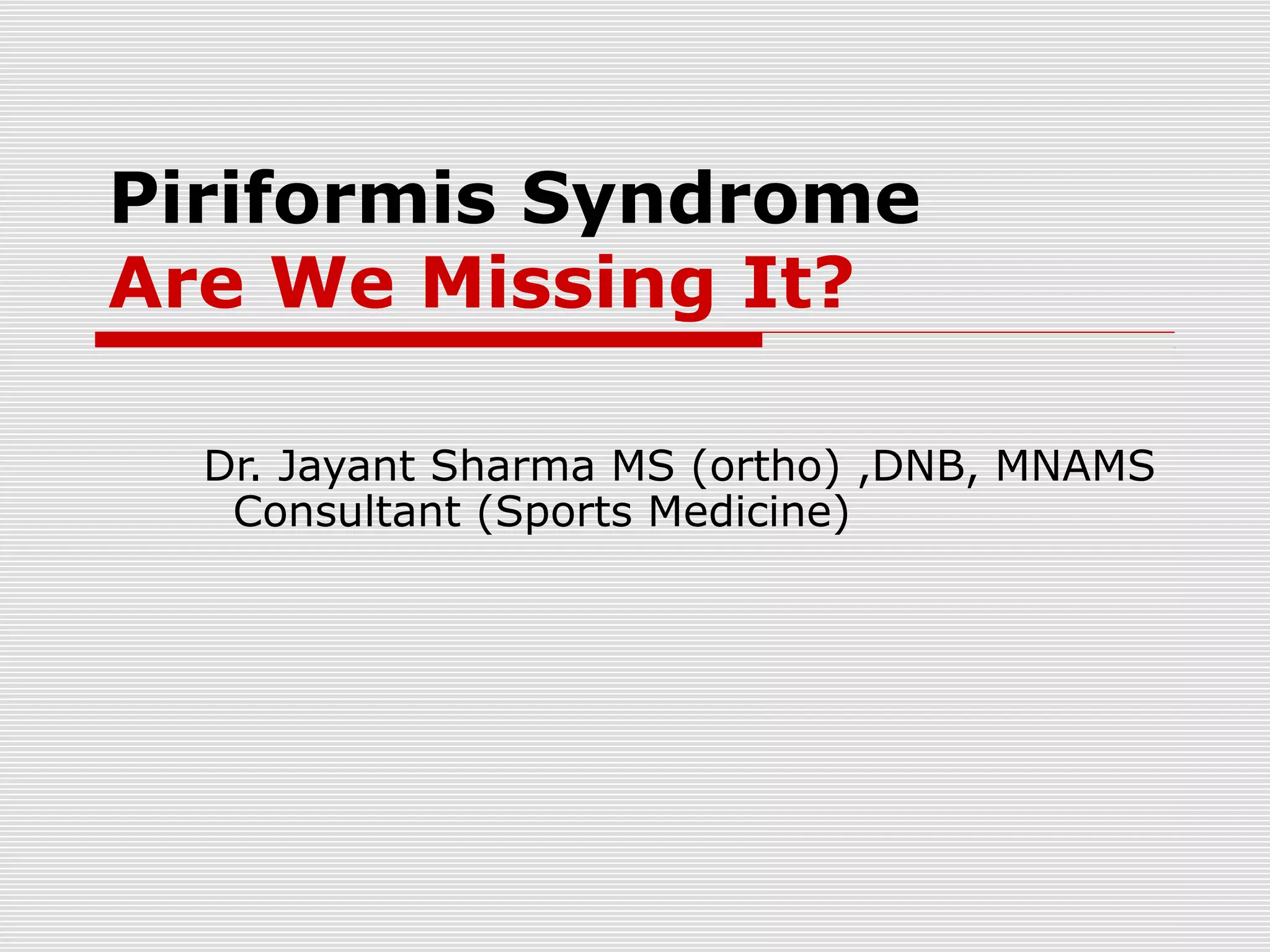 Piriformis Syndrome
Are We Missing It?

Dr. Jayant Sharma MS (ortho) ,DNB, MNAMS
Consultant (Sports Medicine)